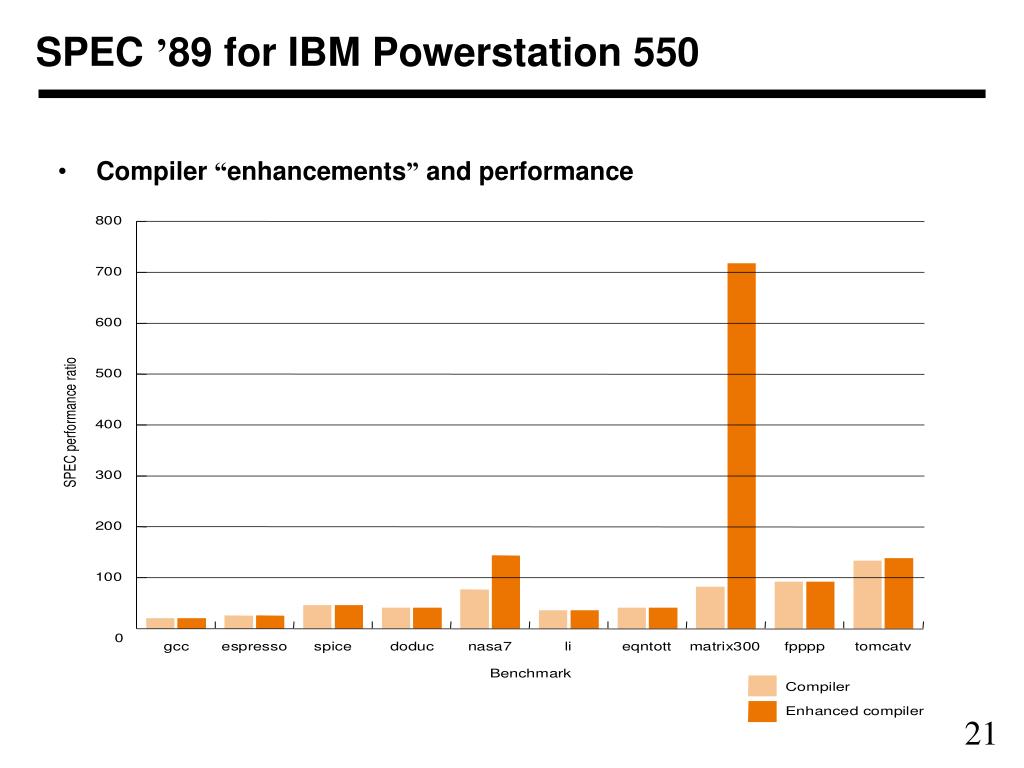 SPEC ’89 for IBM Powerstation 550

• Compiler “enhancements” and performance

800
700
600
500
400
300
200
100
0

SPEC performance ratio

gcc espresso spice doduc nasa7 li eqntott matrix300 fpppp tomcatv

Benchmark

Compiler
Enhanced compiler

21